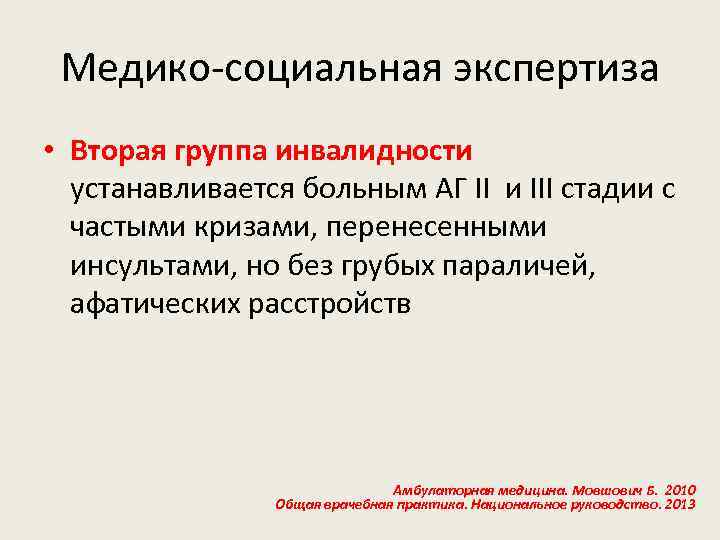 Медико-социальная экспертиза

• Вторая группа инвалидности устанавливается больным АГ II и III стадии с частыми кризами, перенесенными инсультами, но без грубых параличей, афатических расстройств

Амбулаторная медицина. Мовшович Б. 2010
Общая врачебная практика. Национальное руководство. 2013